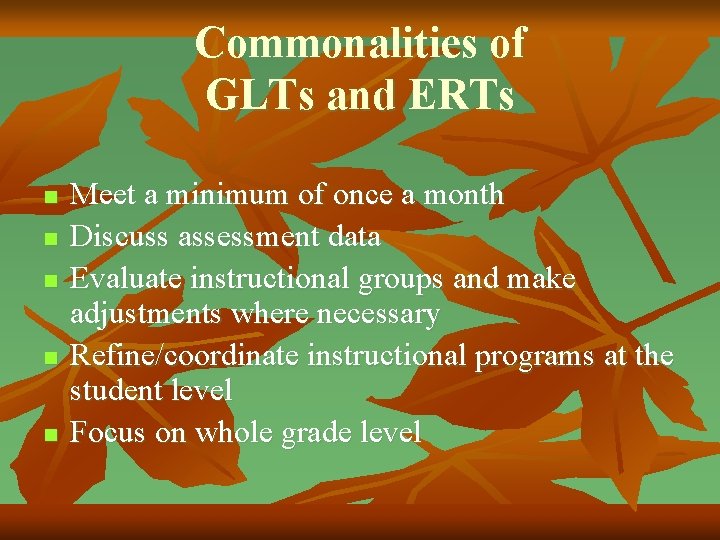 Commonalities of GLTs and ERTs

- Meet a minimum of once a month
- Discuss assessment data
- Evaluate instructional groups and make adjustments where necessary
- Refine/coordinate instructional programs at the student level
- Focus on whole grade level